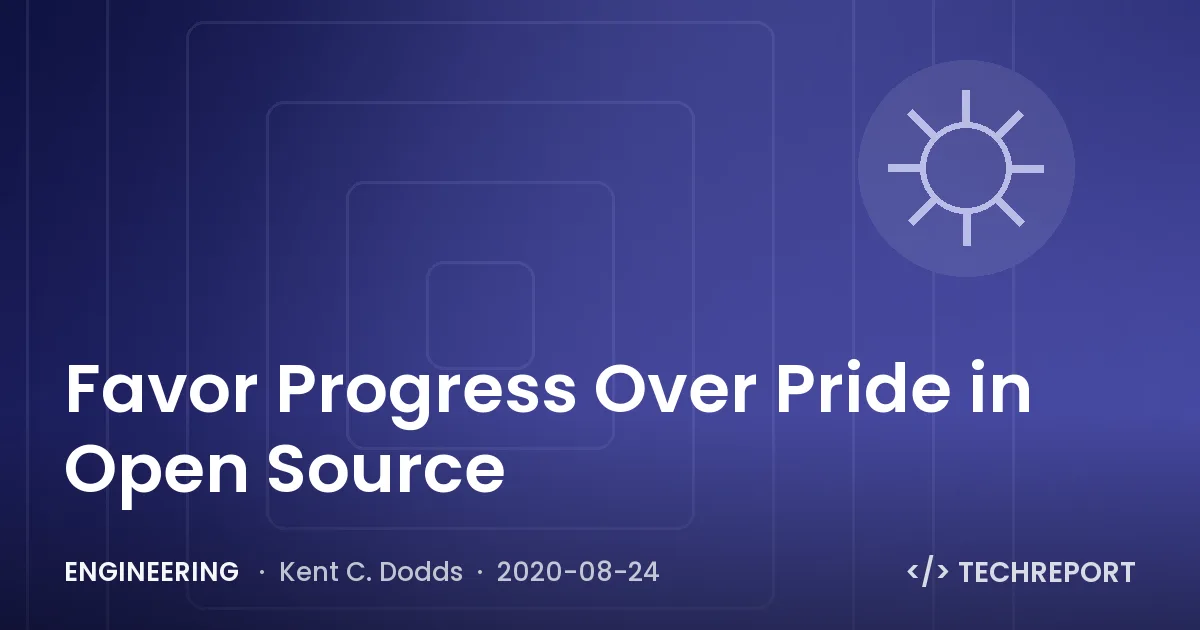 Favor Progress Over Pride in Open Source

ENGINEERING · Kent C. Dodds · 2020-08-24

</> TECHREPORT